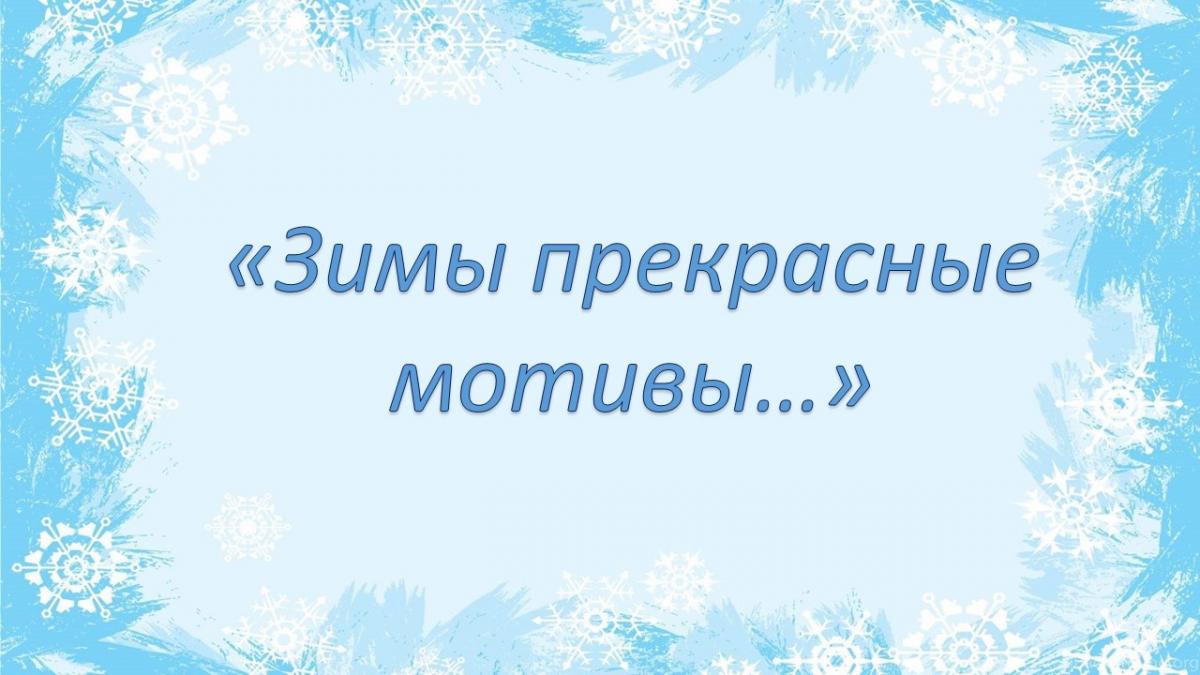 «Зимы прекрасные мотивы…»